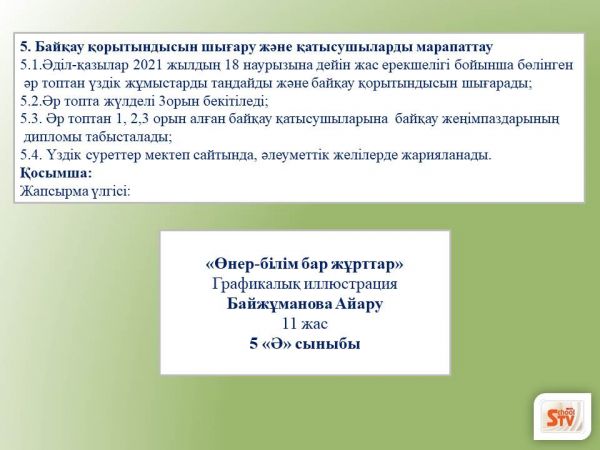 5. Байқау қорытындысын шығару және қатысушыларды марапаттау
5.1.Әділ-қазылар 2021 жылдың 18 наурызына дейін жас ерекшелігі бойынша бөлінген әр топтан үздік жұмыстарды таңдайды және байқау қорытындысын шығарады;
5.2.Әр топта жүлделі 3орын бекітіледі;
5.3. Әр топтан 1, 2,3 орын алған байқау қатысушыларына байқау жеңімпаздарының дипломы табысталады;
5.4. Үздік суреттер мектеп сайтында, әлеуметтік желілерде жарияланады.
Қосымша:
Жапсырма үлгісі:

«Өнер-білім бар жұрттар»
Графикалық иллюстрация
Байжұманова Айару
11 жас
5 «Ә» сыныбы

School STV